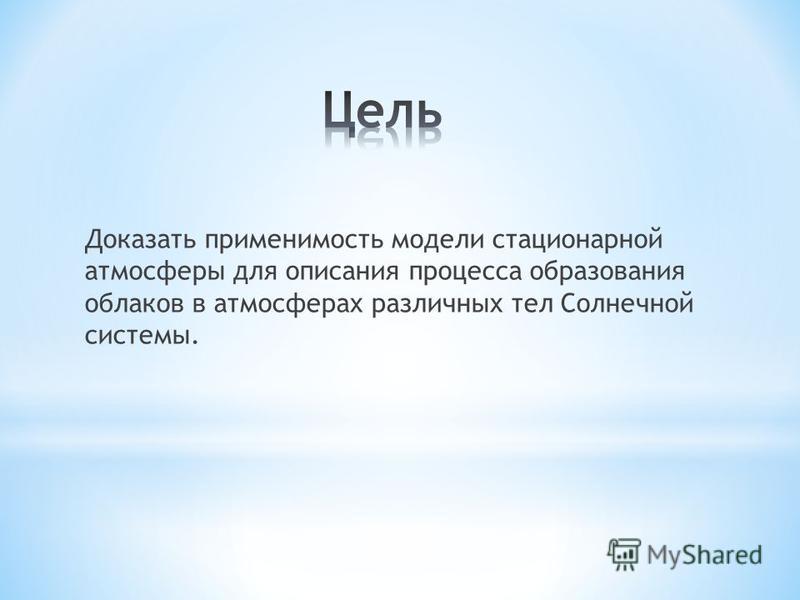 Цель

Доказать применимость модели стационарной атмосферы для описания процесса образования облаков в атмосферах различных тел Солнечной системы.

MyShared